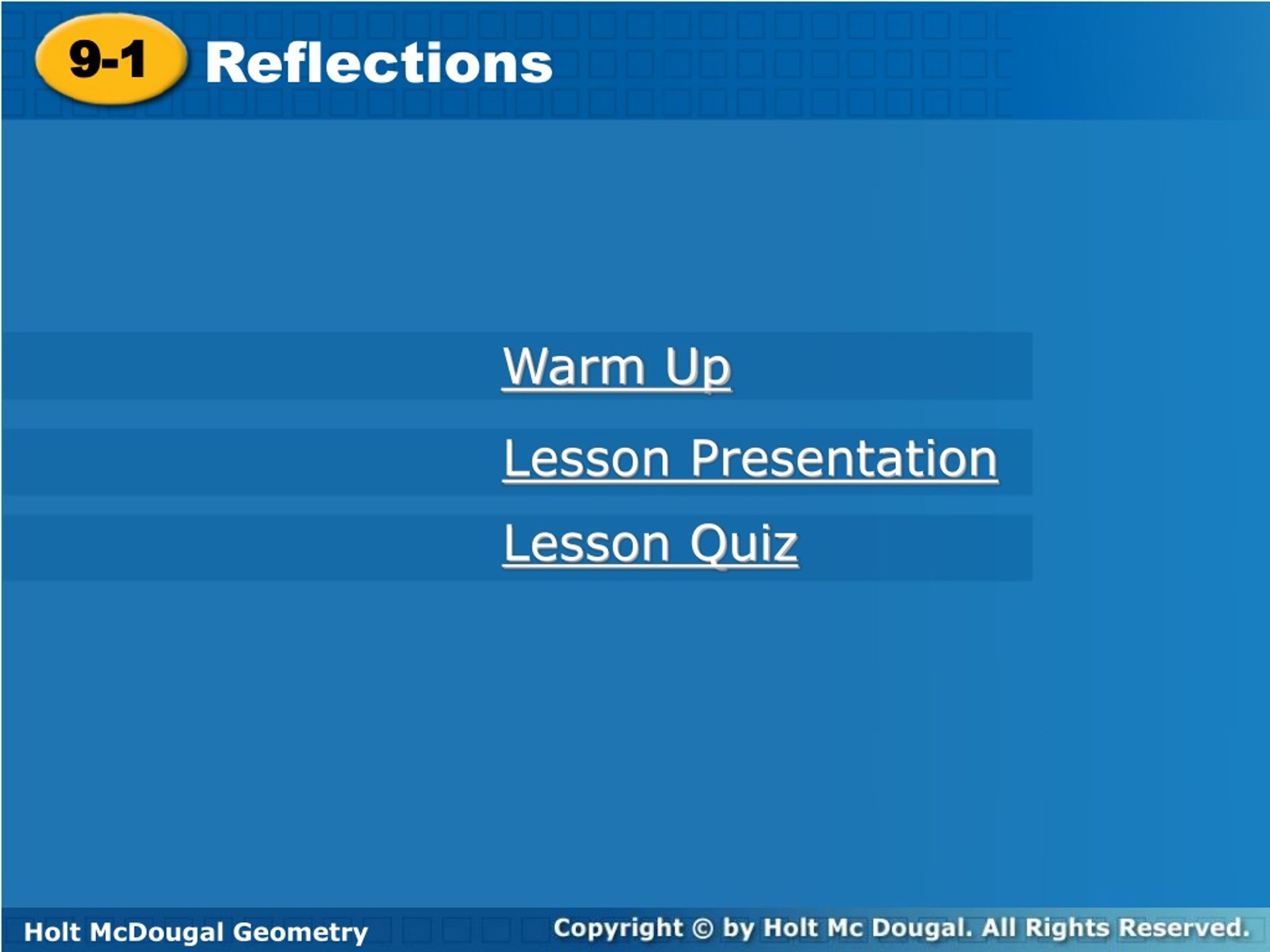 9-1 Reflections

Warm Up

Lesson Presentation

Lesson Quiz

Holt McDougal Geometry

Copyright © by Holt Mc Dougal. All Rights Reserved.